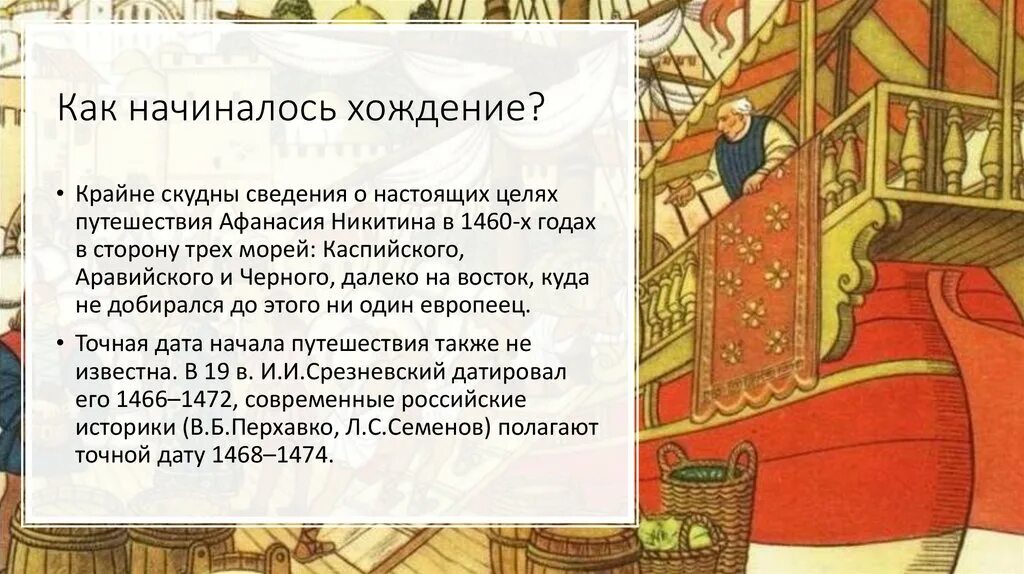 Как начиналось хождение?

• Крайне скудны сведения о настоящих целях путешествия Афанасия Никитина в 1460-х годах в сторону трех морей: Каспийского, Аравийского и Черного, далеко на восток, куда не добирался до этого ни один европеец.

• Точная дата начала путешествия также не известна. В 19 в. И.И.Срезневский датировал его 1466–1472, современные российские историки (В.Б.Перхавко, Л.С.Семенов) полагают точной дату 1468–1474.